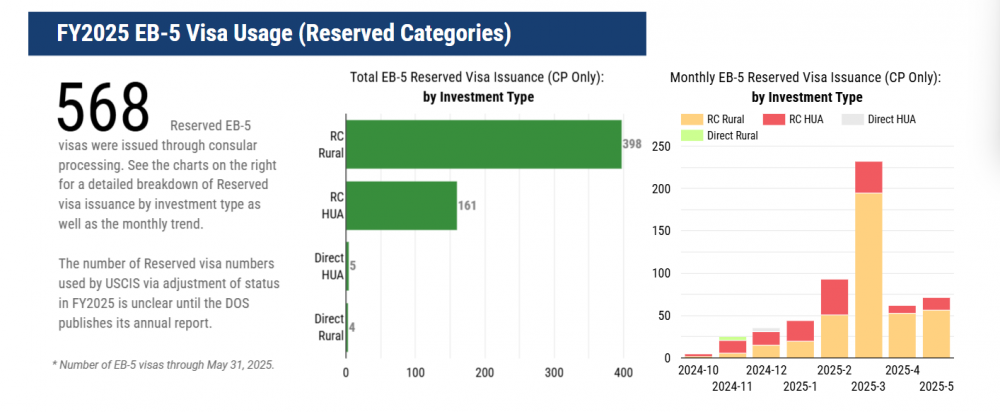 FY2025 EB-5 Visa Usage (Reserved Categories)

568 Reserved EB-5 visas were issued through consular processing. See the charts on the right for a detailed breakdown of Reserved visa issuance by investment type as well as the monthly trend.

The number of Reserved visa numbers used by USCIS via adjustment of status in FY2025 is unclear until the DOS publishes its annual report.

* Number of EB-5 visas through May 31, 2025.

Total EB-5 Reserved Visa Issuance (CP Only): by Investment Type

RC Rural 398
RC HUA 161
Direct HUA 5
Direct Rural 4

0 100 200 300 400

Monthly EB-5 Reserved Visa Issuance (CP Only): by Investment Type

RC Rural RC HUA Direct HUA Direct Rural

250 200 150 100 50 0

2024-10 2024-11 2024-12 2025-1 2025-2 2025-3 2025-4 2025-5